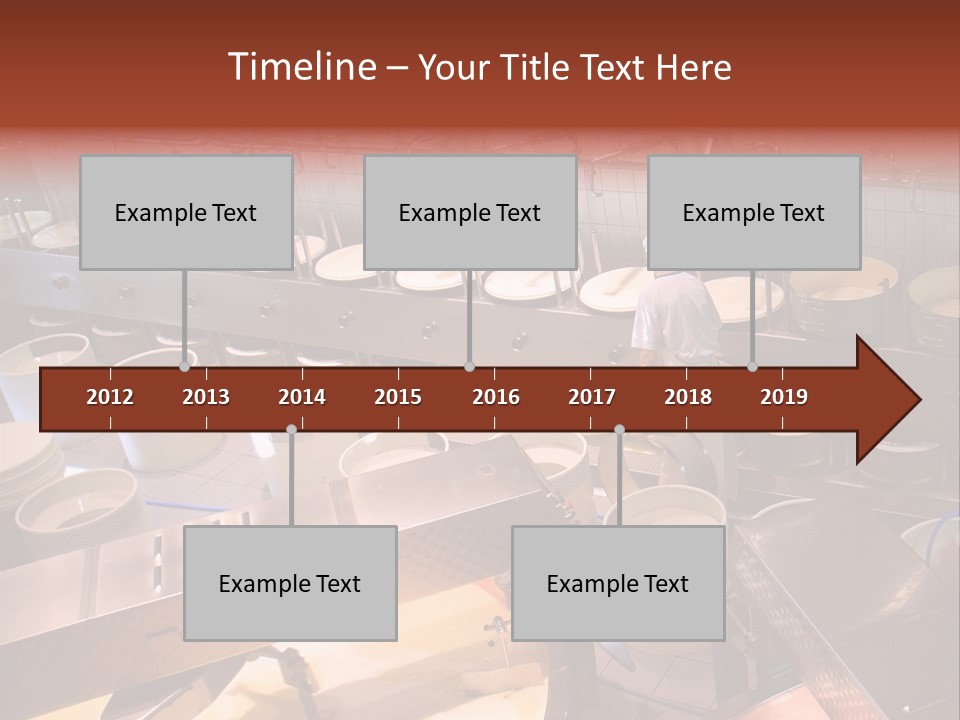 Timeline – Your Title Text Here

Example Text

Example Text

Example Text

2012 2013 2014 2015 2016 2017 2018 2019

Example Text

Example Text